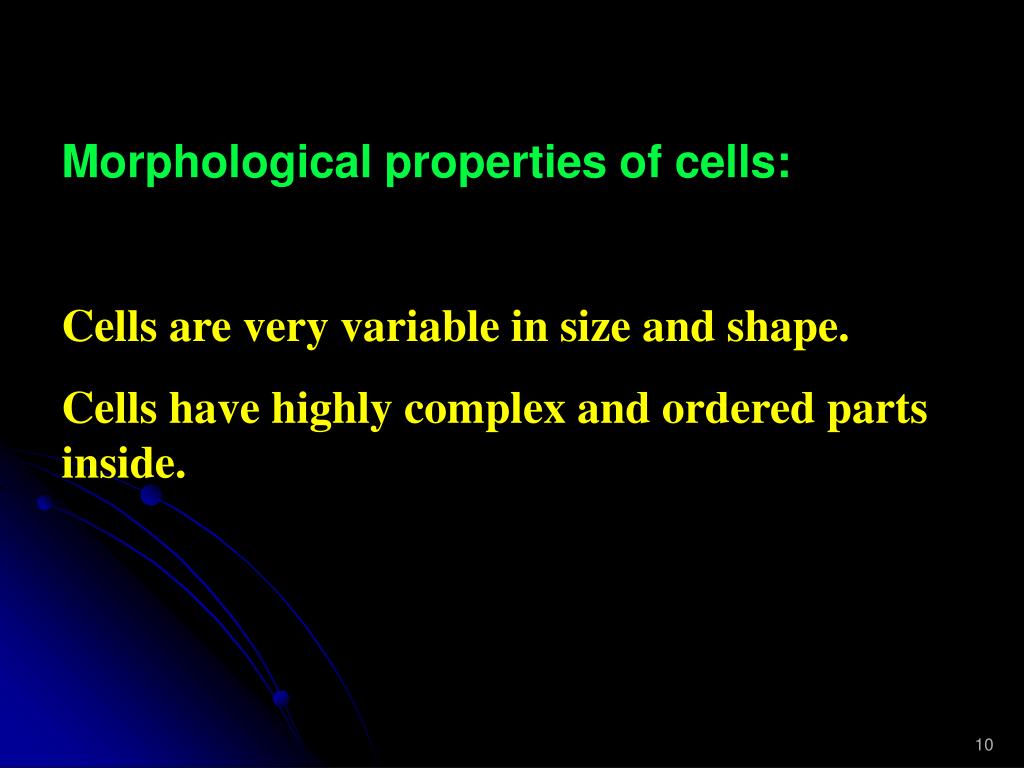 Morphological properties of cells:

Cells are very variable in size and shape.

Cells have highly complex and ordered parts inside.

10